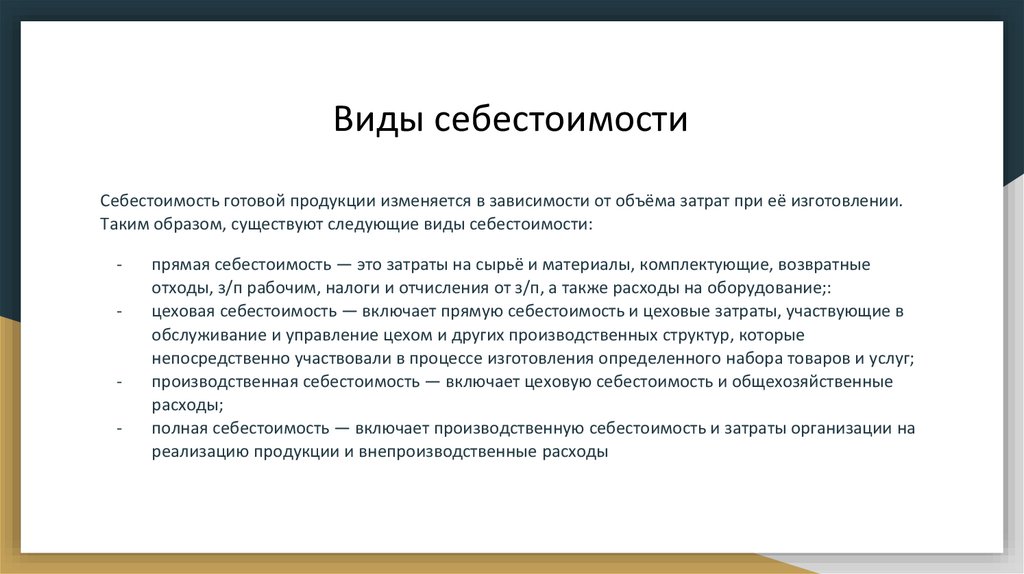 Виды себестоимости

Себестоимость готовой продукции изменяется в зависимости от объёма затрат при её изготовлении. Таким образом, существуют следующие виды себестоимости:

- прямая себестоимость — это затраты на сырьё и материалы, комплектующие, возвратные отходы, з/п рабочим, налоги и отчисления от з/п, а также расходы на оборудование;:
- цеховая себестоимость — включает прямую себестоимость и цеховые затраты, участвующие в обслуживание и управление цехом и других производственных структур, которые непосредственно участвовали в процессе изготовления определенного набора товаров и услуг;
- производственная себестоимость — включает цеховую себестоимость и общехозяйственные расходы;
- полная себестоимость — включает производственную себестоимость и затраты организации на реализацию продукции и внепроизводственные расходы